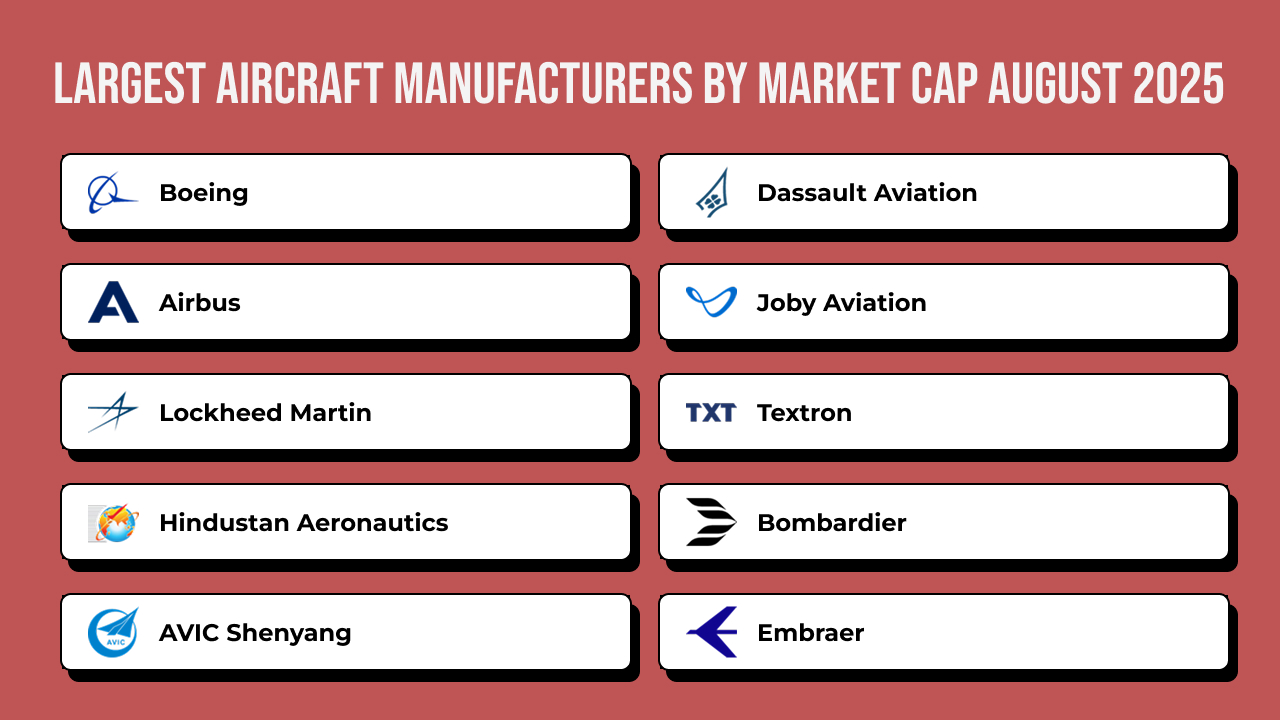 LARGEST AIRCRAFT MANUFACTURERS BY MARKET CAP AUGUST 2025

Boeing

Airbus

Lockheed Martin

Hindustan Aeronautics

AVIC AVIC Shenyang

Dassault Aviation

Joby Aviation

TXT Textron

Bombardier

Embraer